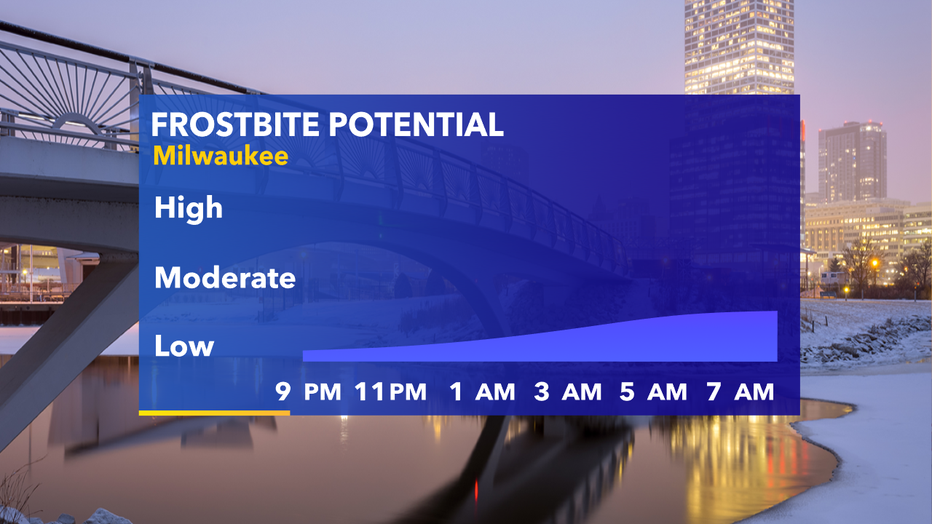 FROSTBITE POTENTIAL
Milwaukee

High

Moderate

Low

9 PM 11PM 1 AM 3 AM 5 AM 7 AM